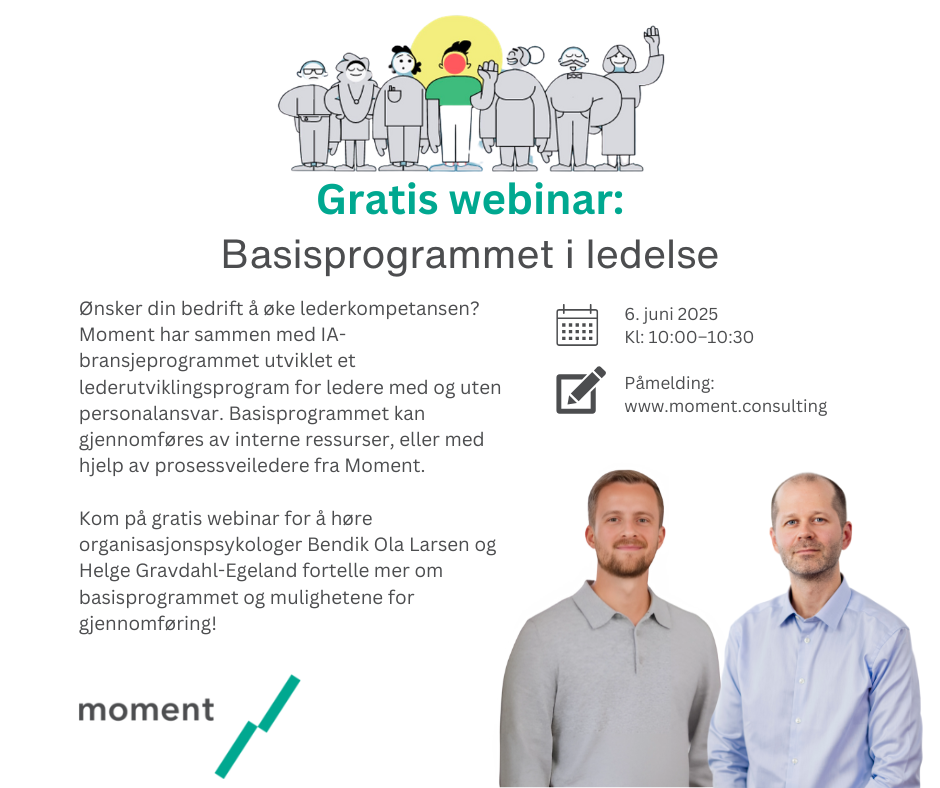 Gratis webinar:
Basisprogrammet i ledelse

Ønsker din bedrift å øke lederkompetansen? Moment har sammen med IA-bransjeprogrammet utviklet et lederutviklingsprogram for ledere med og uten personalansvar. Basisprogrammet kan gjennomføres av interne ressurser, eller med hjelp av prosessveiledere fra Moment.

Kom på gratis webinar for å høre organisasjonspsykologer Bendik Ola Larsen og Helge Gravdahl-Egeland fortelle mer om basisprogrammet og mulighetene for gjennomføring!

6. juni 2025
Kl: 10:00–10:30

Påmelding:
www.moment.consulting

moment